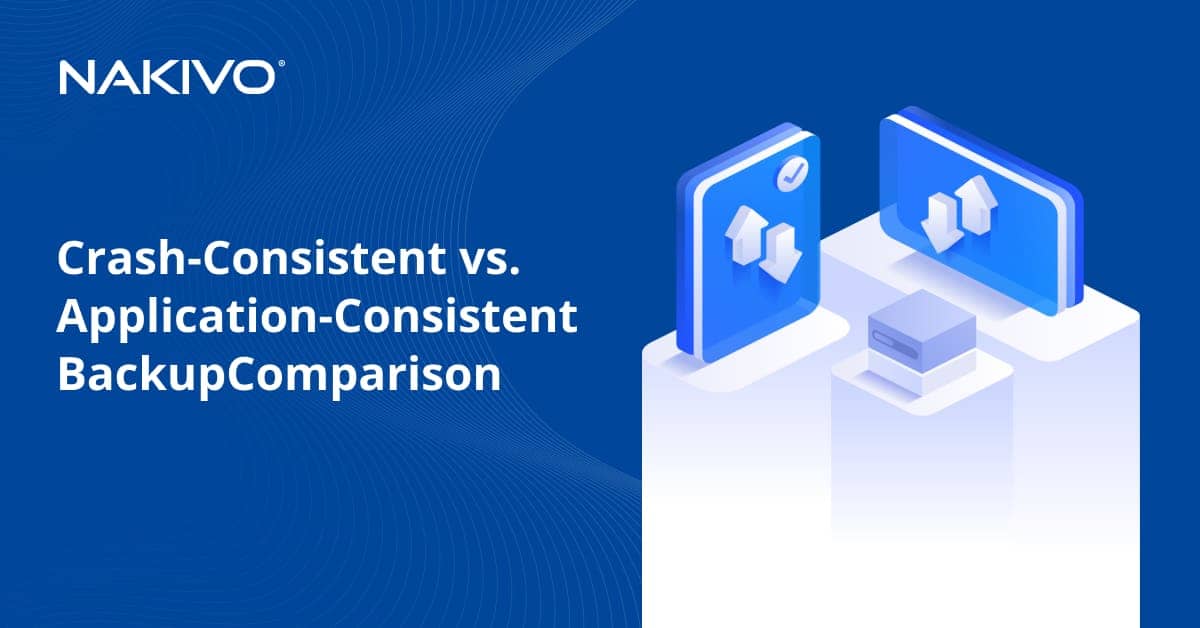 NAKIVO®

Crash-Consistent vs. Application-Consistent BackupComparison